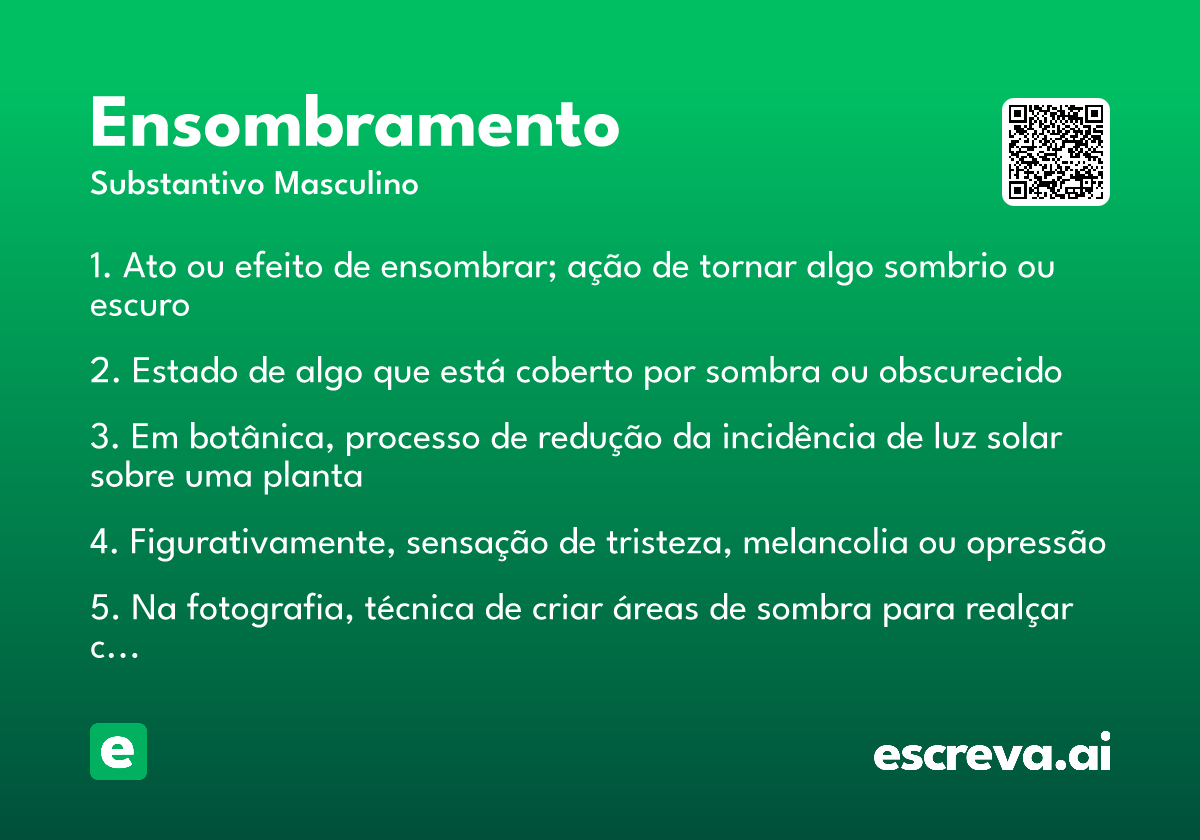 Ensombramento
Substantivo Masculino

1. Ato ou efeito de ensombrar; ação de tornar algo sombrio ou escuro

2. Estado de algo que está coberto por sombra ou obscurecido

3. Em botânica, processo de redução da incidência de luz solar sobre uma planta

4. Figurativamente, sensação de tristeza, melancolia ou opressão

5. Na fotografia, técnica de criar áreas de sombra para realçar c...

e

escreva.ai